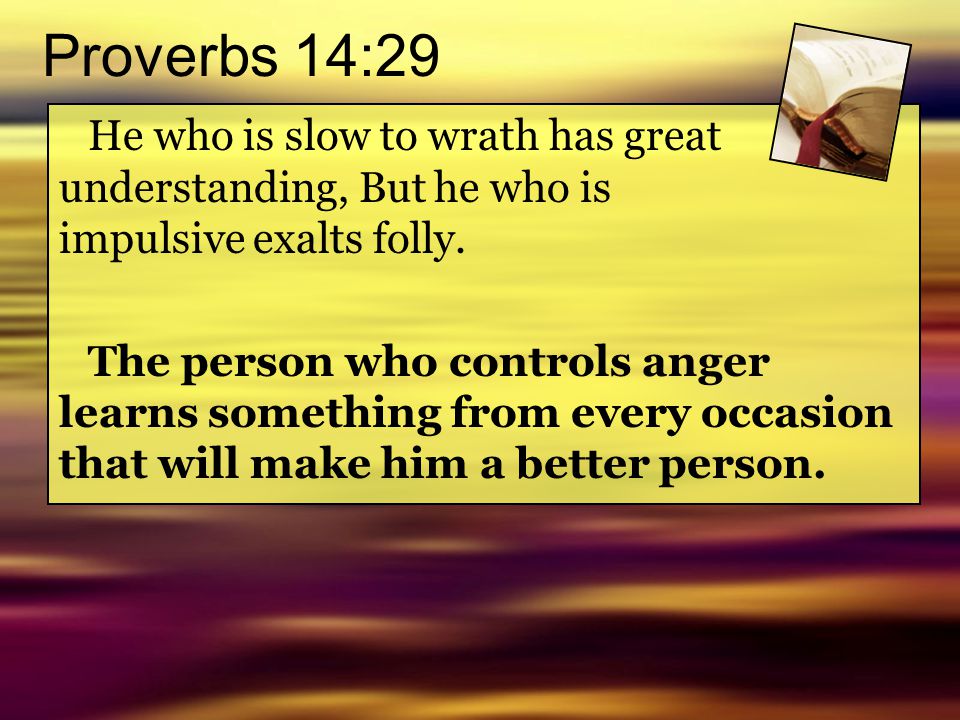 Proverbs 14:29

He who is slow to wrath has great understanding, But he who is impulsive exalts folly.

The person who controls anger learns something from every occasion that will make him a better person.